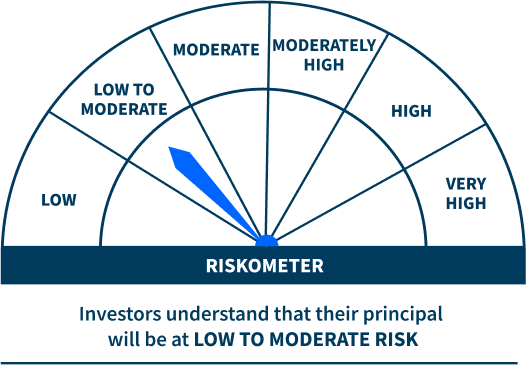 LOW

LOW TO MODERATE

MODERATE

MODERATELY HIGH

HIGH

VERY HIGH

RISKOMETER

Investors understand that their principal will be at LOW TO MODERATE RISK